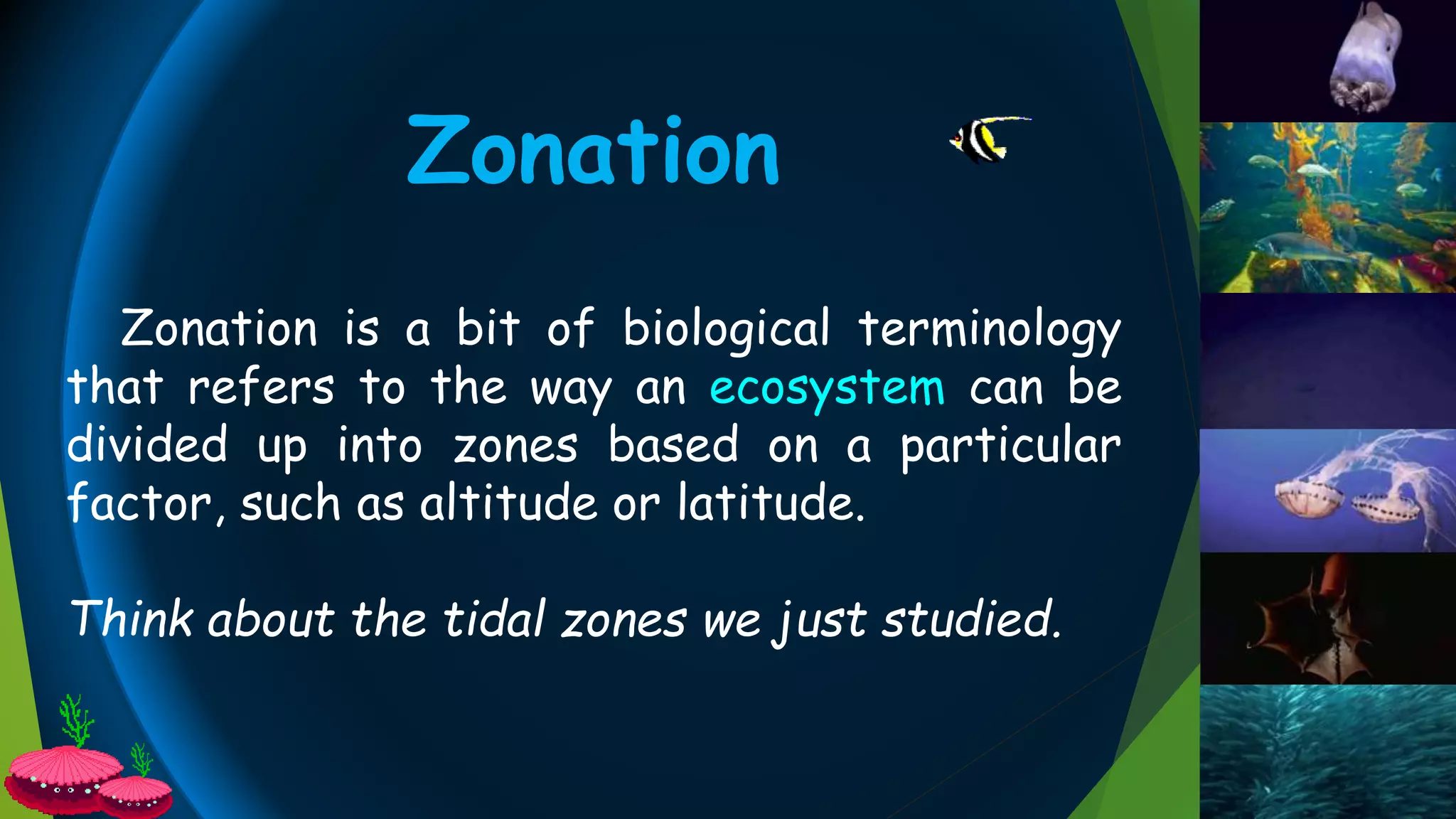 Zonation

Zonation is a bit of biological terminology that refers to the way an ecosystem can be divided up into zones based on a particular factor, such as altitude or latitude.

Think about the tidal zones we just studied.